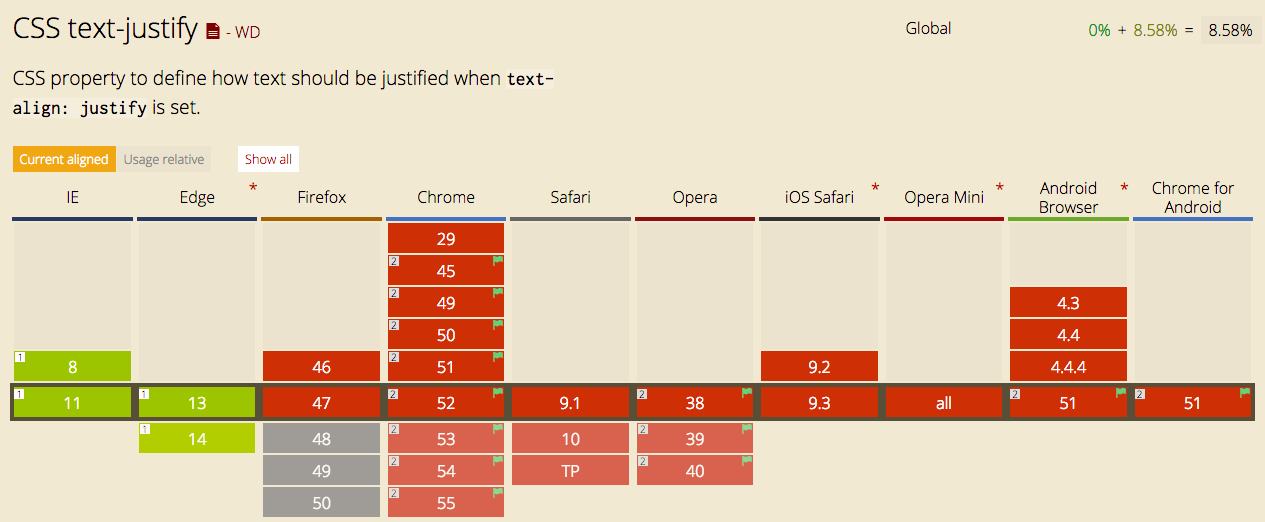 CSS text-justify - WD

Global 0% + 8.58% = 8.58%

CSS property to define how text should be justified when text-align: justify is set.

Current aligned Usage relative Show all

| IE | Edge * | Firefox | Chrome | Safari | Opera | iOS Safari * | Opera Mini * | Android Browser * | Chrome for Android |
|---|---|---|---|---|---|---|---|---|---|
| | | | 29 | | | | | | |
| | | | 2 45 | | | | | | |
| | | | 2 49 | | | | | 4.3 | |
| | | | 2 50 | | | | | 4.4 | |
| 1 8 | | 46 | 2 51 | | | 9.2 | | 4.4.4 | |
| 1 11 | 1 13 | 47 | 2 52 | 9.1 | 2 38 | 9.3 | all | 2 51 | 2 51 |
| | 1 14 | 48 | 2 53 | 10 | 2 39 | | | | |
| | | 49 | 2 54 | TP | 2 40 | | | | |
| | | 50 | 2 55 | | | | | | |